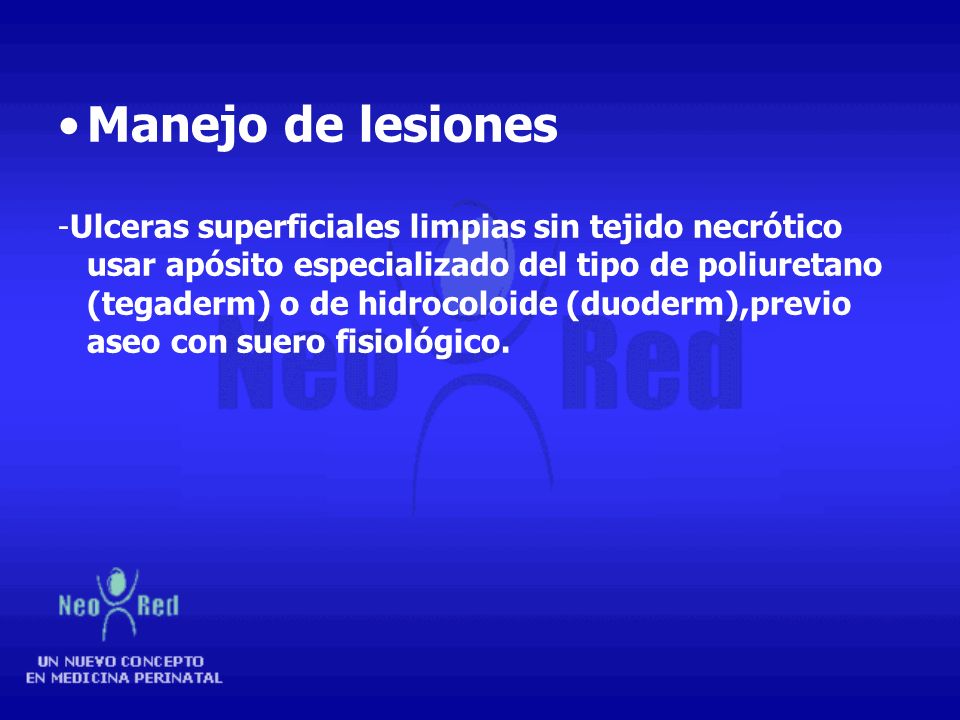 • Manejo de lesiones

-Ulceras superficiales limpias sin tejido necrótico usar apósito especializado del tipo de poliuretano (tegaderm) o de hidrocoloide (duoderm),previo aseo con suero fisiológico.

Neo Red

Neo Red
UN NUEVO CONCEPTO
EN MEDICINA PERINATAL